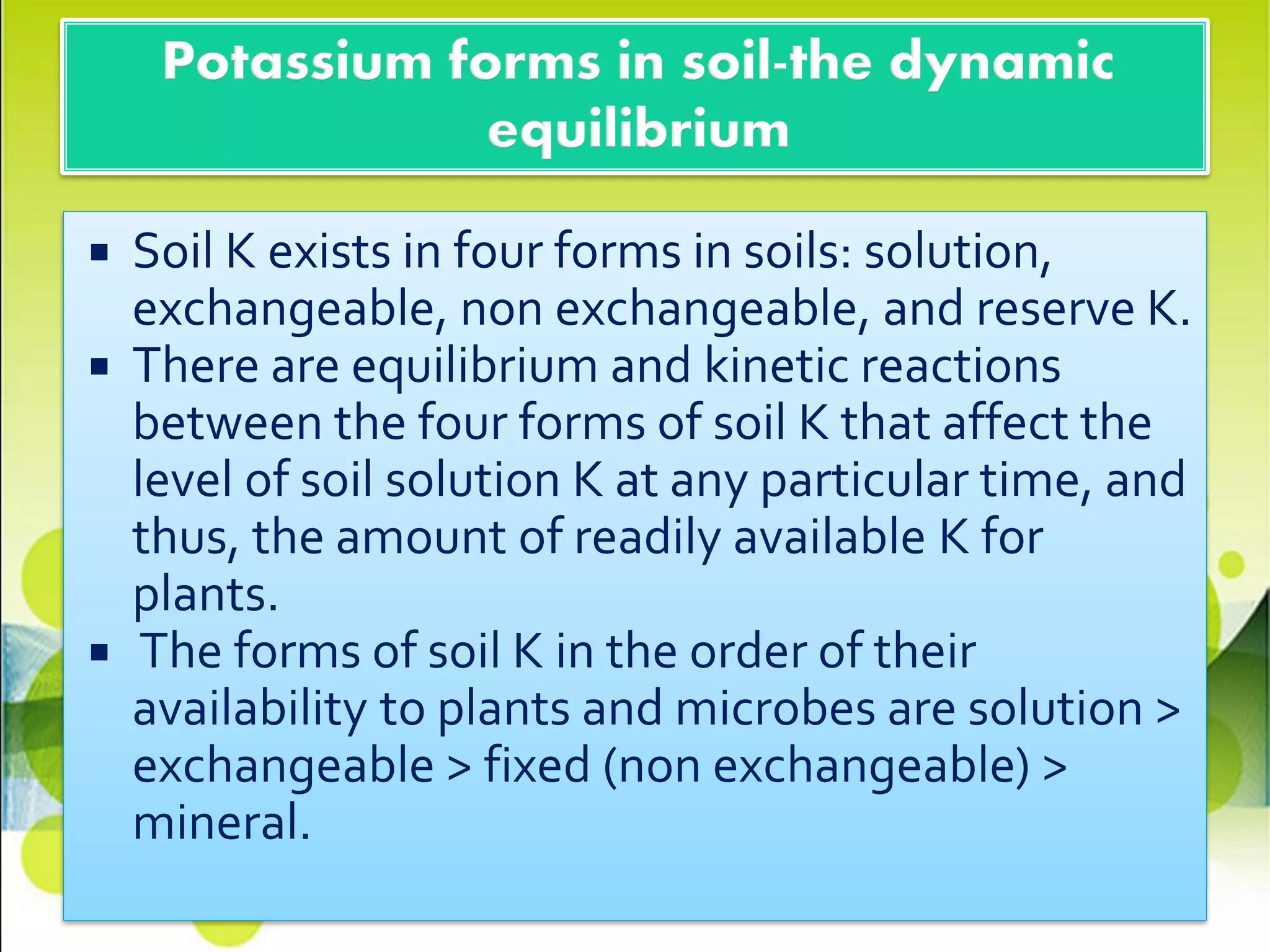 Potassium forms in soil-the dynamic equilibrium

▪ Soil K exists in four forms in soils: solution, exchangeable, non exchangeable, and reserve K.
▪ There are equilibrium and kinetic reactions between the four forms of soil K that affect the level of soil solution K at any particular time, and thus, the amount of readily available K for plants.
▪ The forms of soil K in the order of their availability to plants and microbes are solution > exchangeable > fixed (non exchangeable) > mineral.